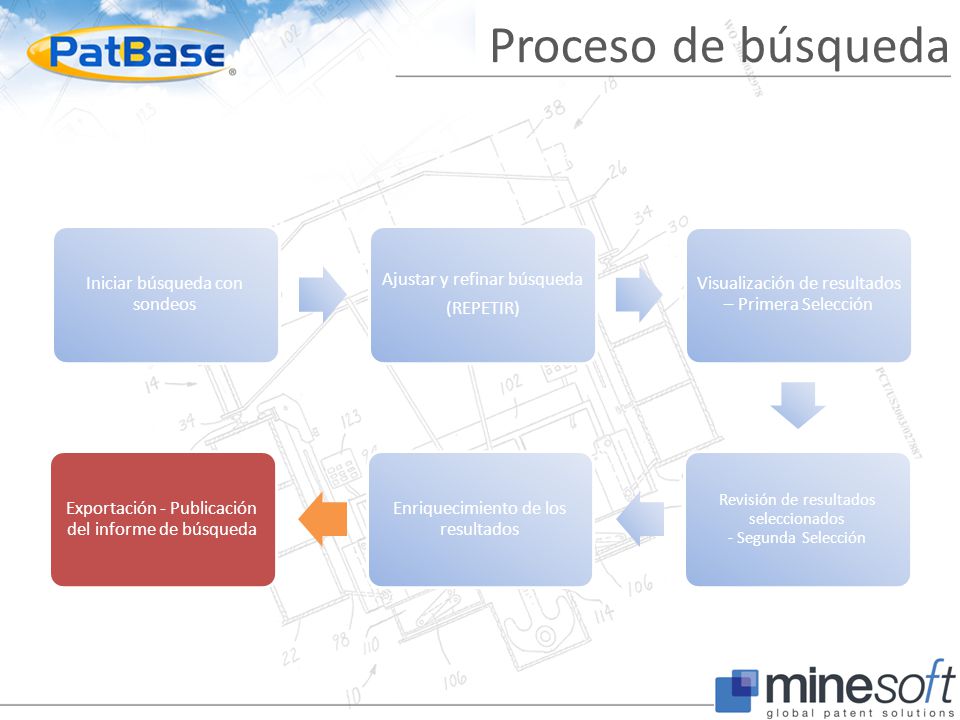 PatBase®

Proceso de búsqueda

Iniciar búsqueda con sondeos

Ajustar y refinar búsqueda
(REPETIR)

Visualización de resultados – Primera Selección

Revisión de resultados seleccionados
- Segunda Selección

Enriquecimiento de los resultados

Exportación - Publicación del informe de búsqueda

minesoft
global patent solutions